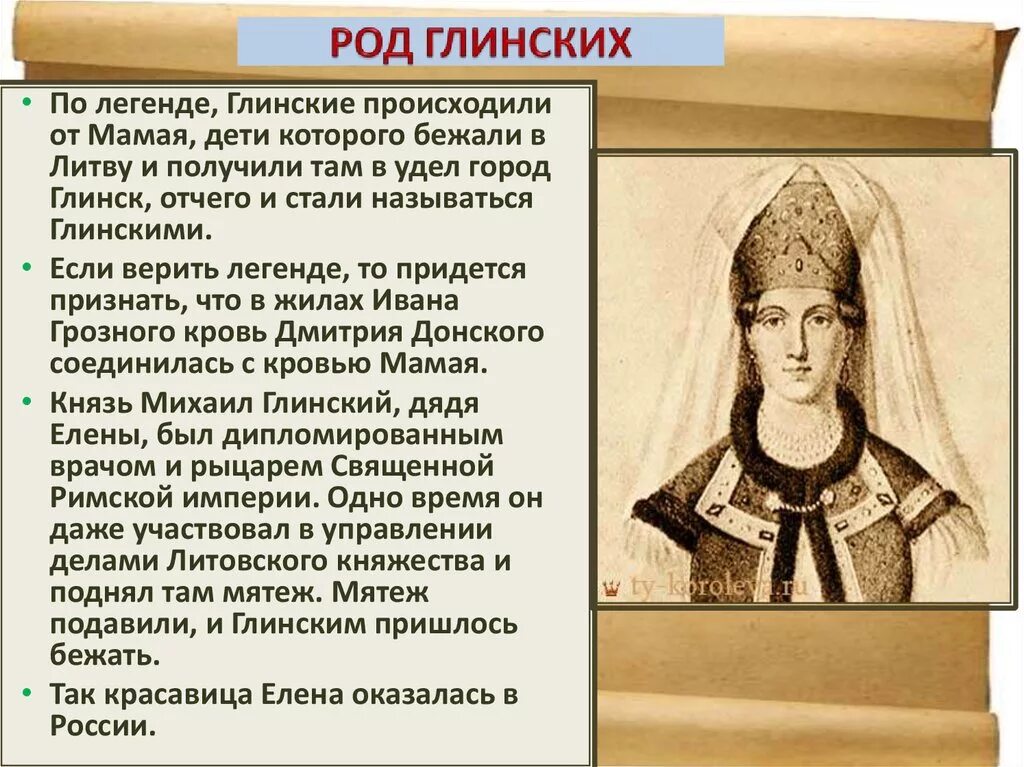 РОД ГЛИНСКИХ

• По легенде, Глинские происходили от Мамая, дети которого бежали в Литву и получили там в удел город Глинск, отчего и стали называться Глинскими.

• Если верить легенде, то придется признать, что в жилах Ивана Грозного кровь Дмитрия Донского соединилась с кровью Мамая.

• Князь Михаил Глинский, дядя Елены, был дипломированным врачом и рыцарем Священной Римской империи. Одно время он даже участвовал в управлении делами Литовского княжества и поднял там мятеж. Мятеж подавили, и Глинским пришлось бежать.

• Так красавица Елена оказалась в России.

ty-koroleva.ru